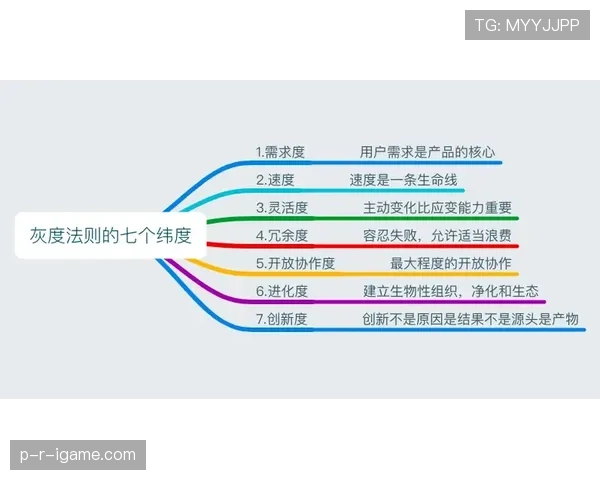 TG: MYYJJPP

灰度法则的七个纬度

1.需求度 用户需求是产品的核心

2.速度 速度是一条生命线

3.灵活度 主动变化比应变能力重要

4.冗余度 容忍失败，允许适当浪费

5.开放协作度 最大程度的开放协作

6.进化度 建立生物性组织，净化和生态

7.创新度 创新不是原因是结果不是源头是产物

p-r-igame.com